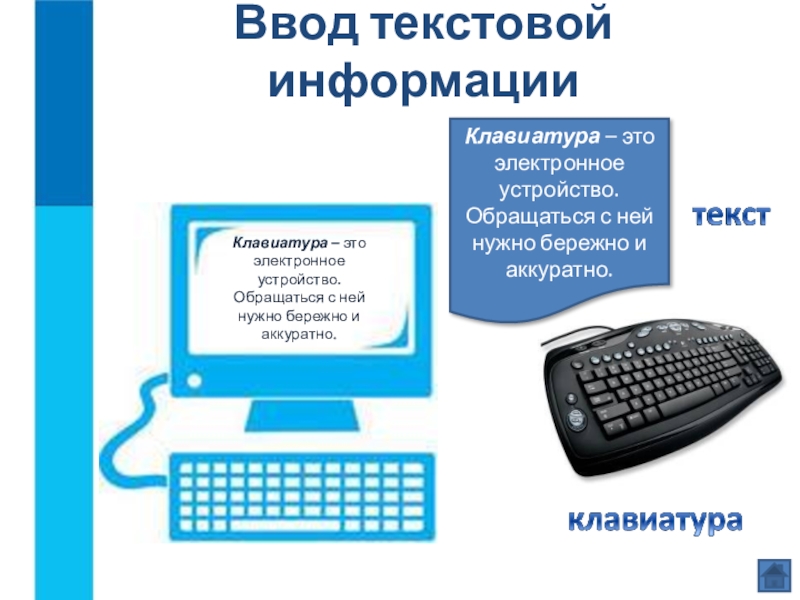 Ввод текстовой информации

Клавиатура – это электронное устройство. Обращаться с ней нужно бережно и аккуратно.

Клавиатура – это электронное устройство. Обращаться с ней нужно бережно и аккуратно.

текст

клавиатура